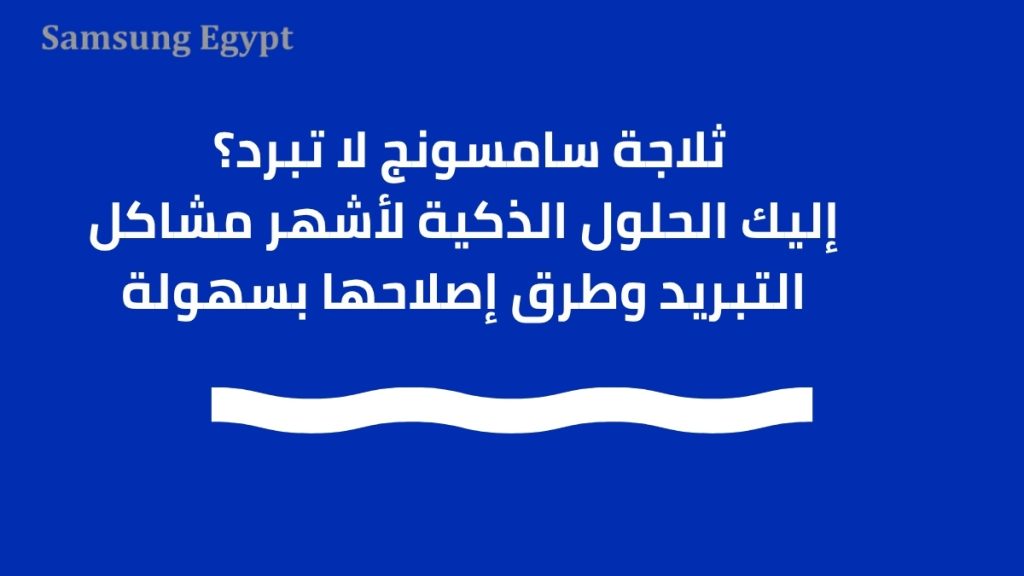 Samsung Egypt

ثلاجة سامسونج لا تبرد؟
إليك الحلول الذكية لأشهر مشاكل التبريد وطرق إصلاحها بسهولة